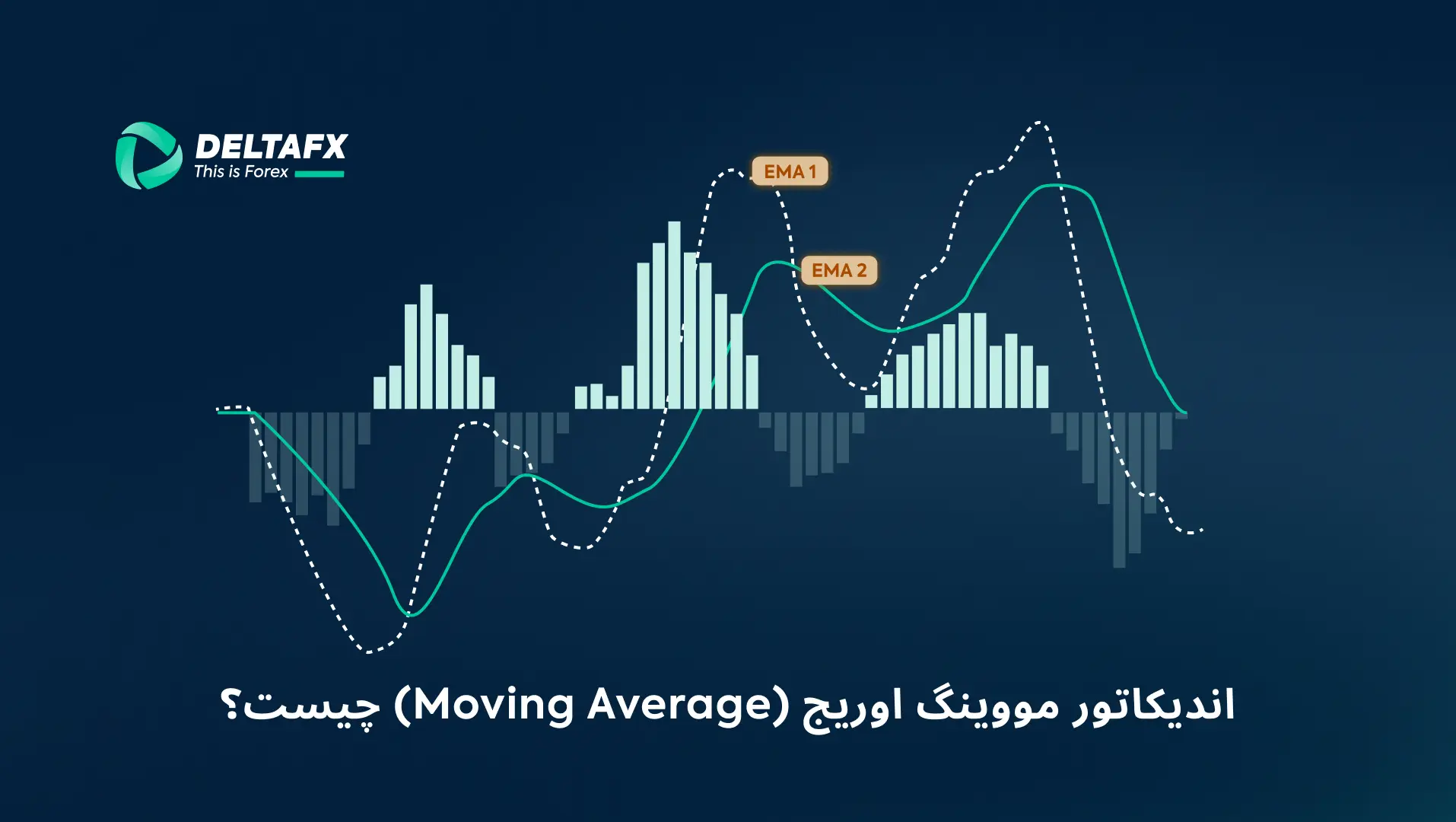 DELTAFX
This is Forex

EMA 1

EMA 2

اندیکاتور مووینگ اوریج (Moving Average) چیست؟